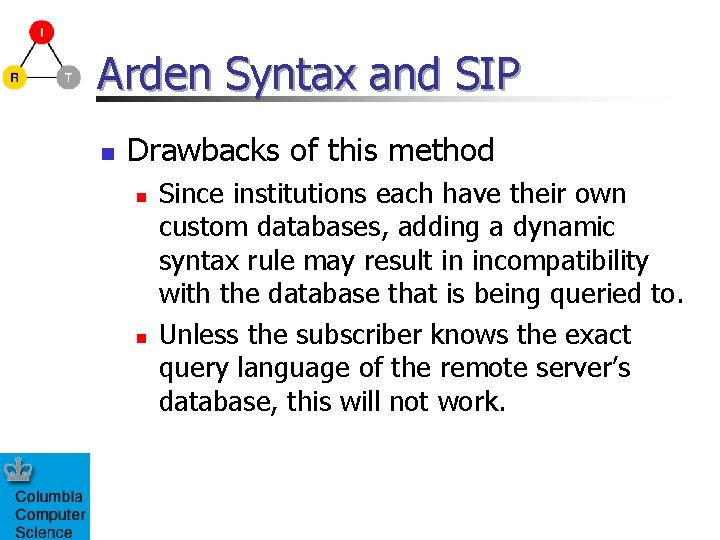 I

R

T

Arden Syntax and SIP

Drawbacks of this method

Since institutions each have their own custom databases, adding a dynamic syntax rule may result in incompatibility with the database that is being queried to.

Unless the subscriber knows the exact query language of the remote server's database, this will not work.

Columbia Computer Science